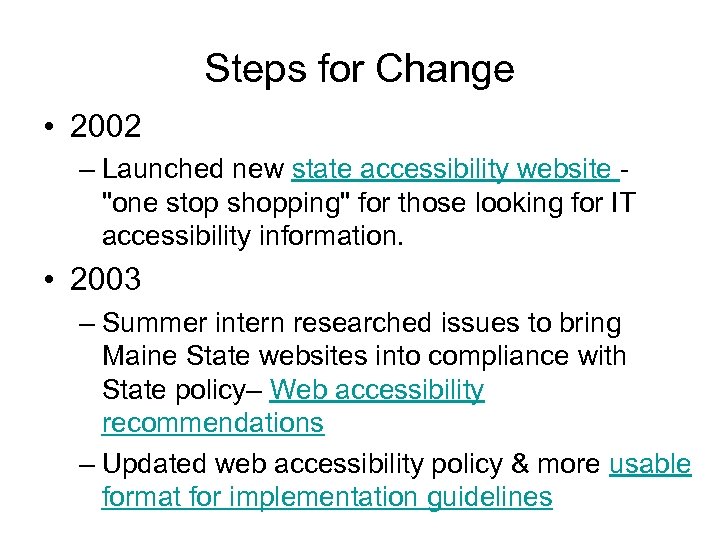 Steps for Change

• 2002

– Launched new state accessibility website - "one stop shopping" for those looking for IT accessibility information.

• 2003

– Summer intern researched issues to bring Maine State websites into compliance with State policy– Web accessibility recommendations

– Updated web accessibility policy & more usable format for implementation guidelines